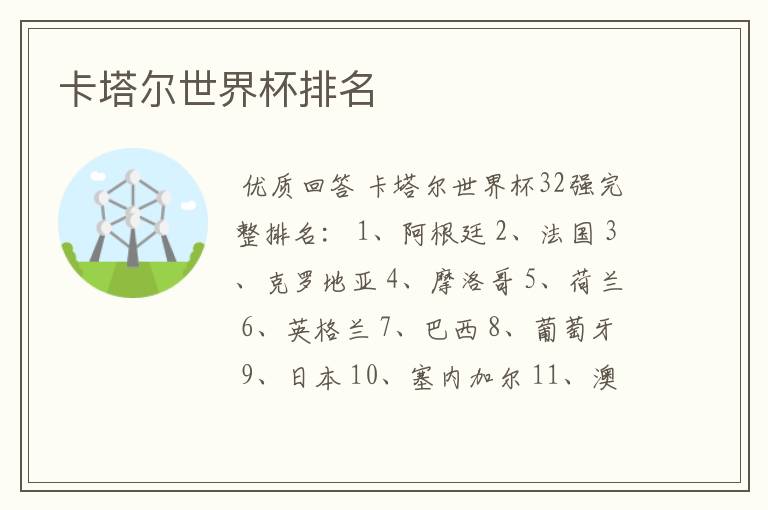 卡塔尔世界杯排名

优质回答 卡塔尔世界杯32强完整排名： 1、阿根廷 2、法国 3、克罗地亚 4、摩洛哥 5、荷兰 6、英格兰 7、巴西 8、葡萄牙 9、日本 10、塞内加尔 11、澳